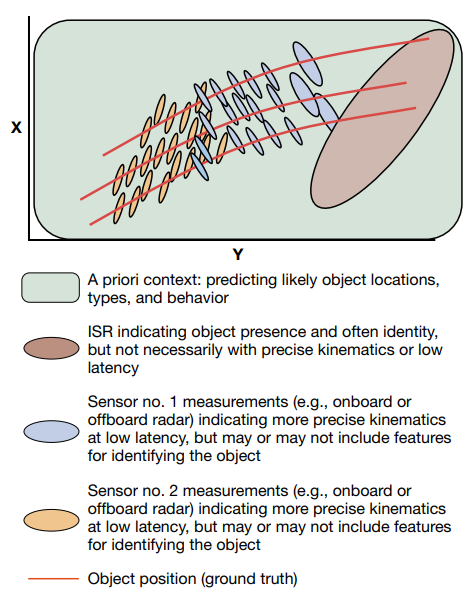 X

Y

A priori context: predicting likely object locations, types, and behavior

ISR indicating object presence and often identity, but not necessarily with precise kinematics or low latency

Sensor no. 1 measurements (e.g., onboard or offboard radar) indicating more precise kinematics at low latency, but may or may not include features for identifying the object

Sensor no. 2 measurements (e.g., onboard or offboard radar) indicating more precise kinematics at low latency, but may or may not include features for identifying the object

Object position (ground truth)